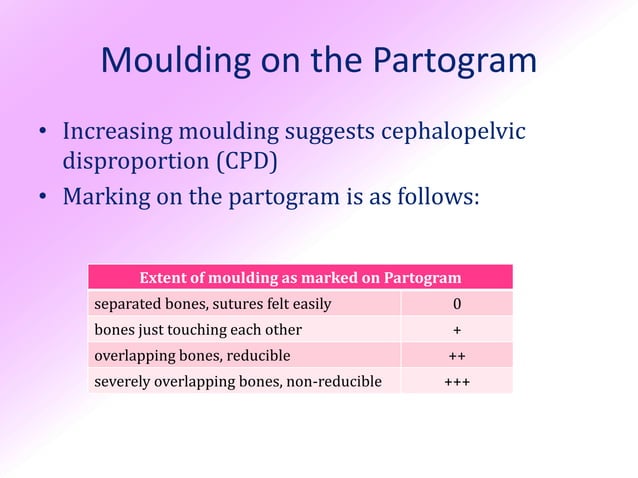 Moulding on the Partogram

• Increasing moulding suggests cephalopelvic disproportion (CPD)
• Marking on the partogram is as follows:

| Extent of moulding as marked on Partogram | |
|---|---|
| separated bones, sutures felt easily | 0 |
| bones just touching each other | + |
| overlapping bones, reducible | ++ |
| severely overlapping bones, non-reducible | +++ |